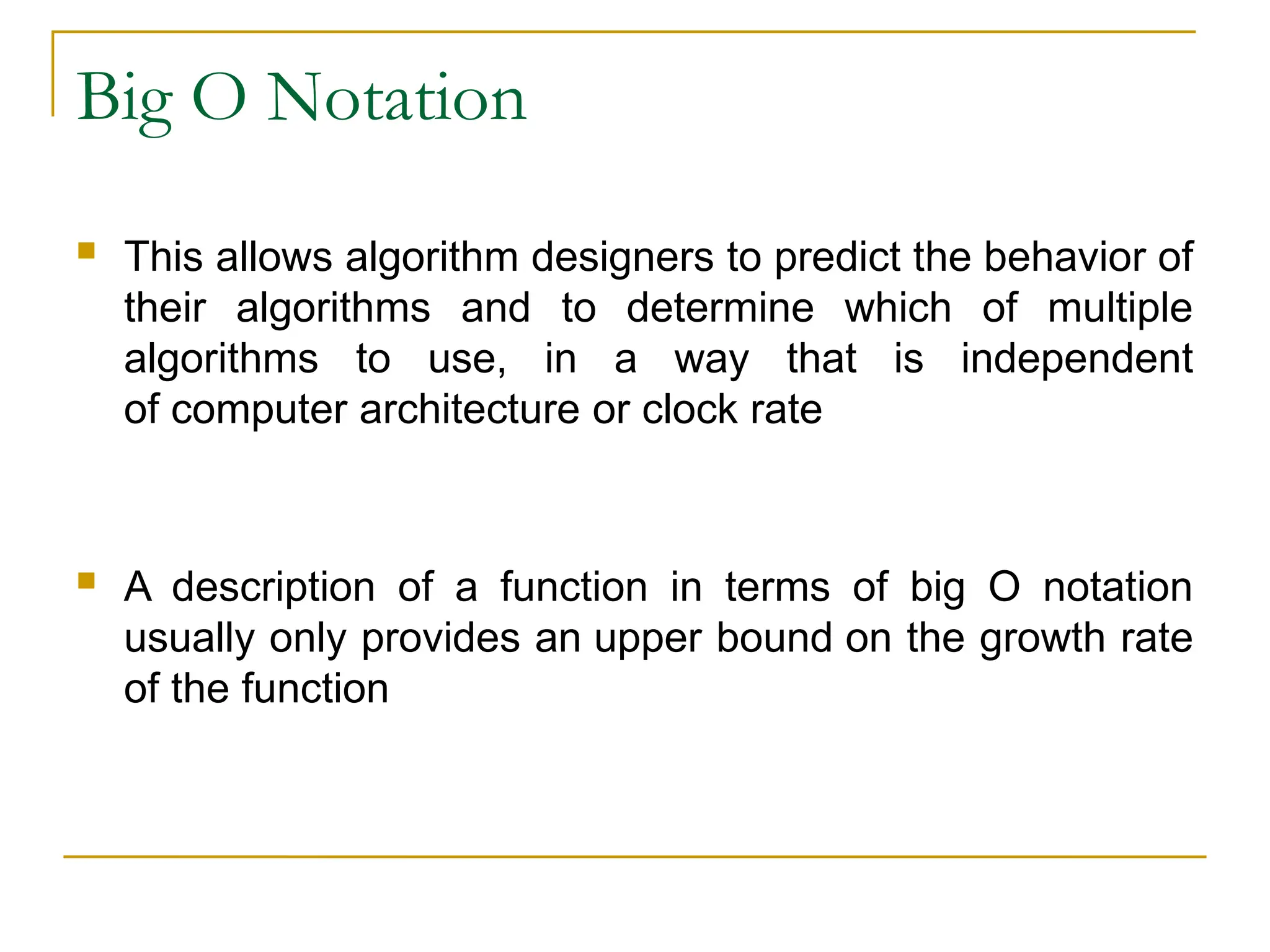 Big O Notation

This allows algorithm designers to predict the behavior of their algorithms and to determine which of multiple algorithms to use, in a way that is independent of computer architecture or clock rate

A description of a function in terms of big O notation usually only provides an upper bound on the growth rate of the function